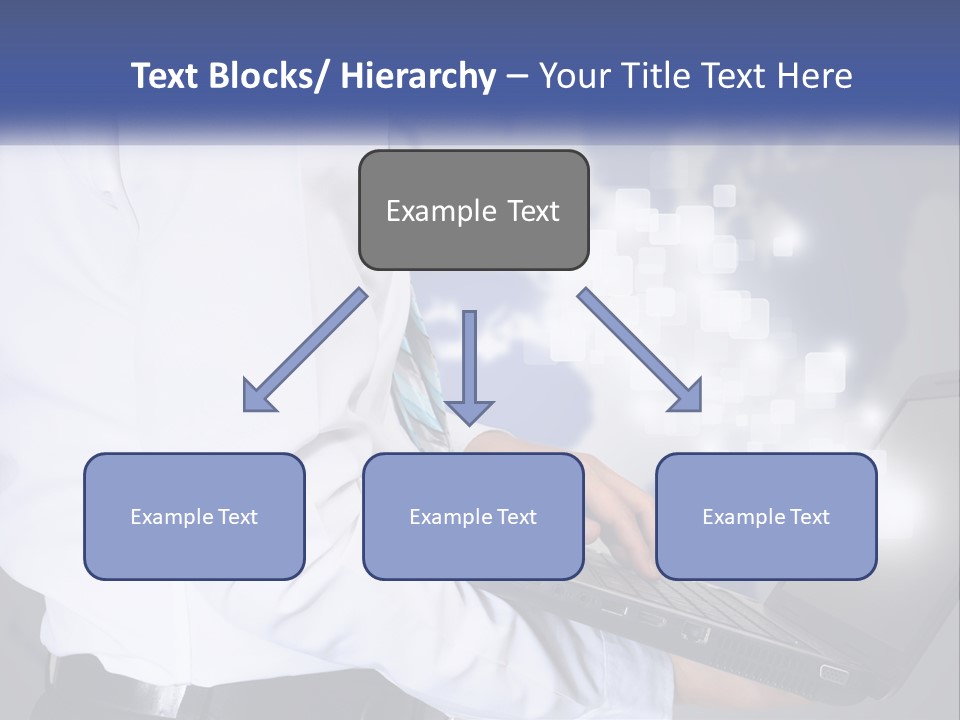 Text Blocks/ Hierarchy – Your Title Text Here

Example Text

Example Text

Example Text

Example Text